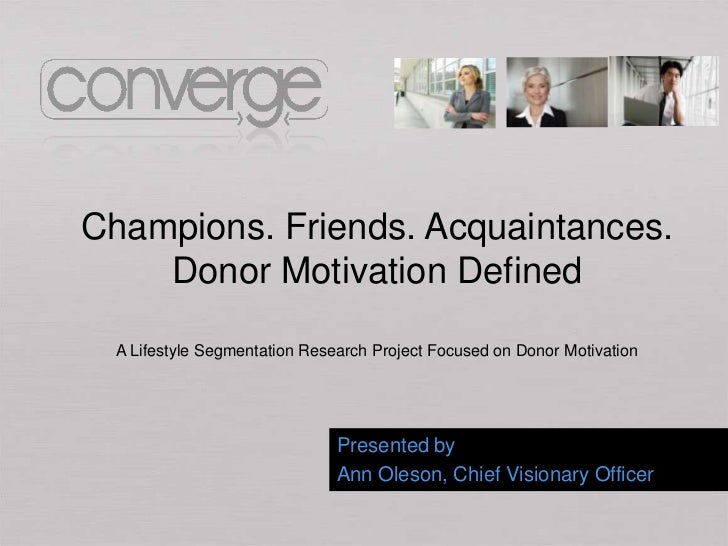 converge

Champions. Friends. Acquaintances.
Donor Motivation Defined

A Lifestyle Segmentation Research Project Focused on Donor Motivation

Presented by
Ann Oleson, Chief Visionary Officer